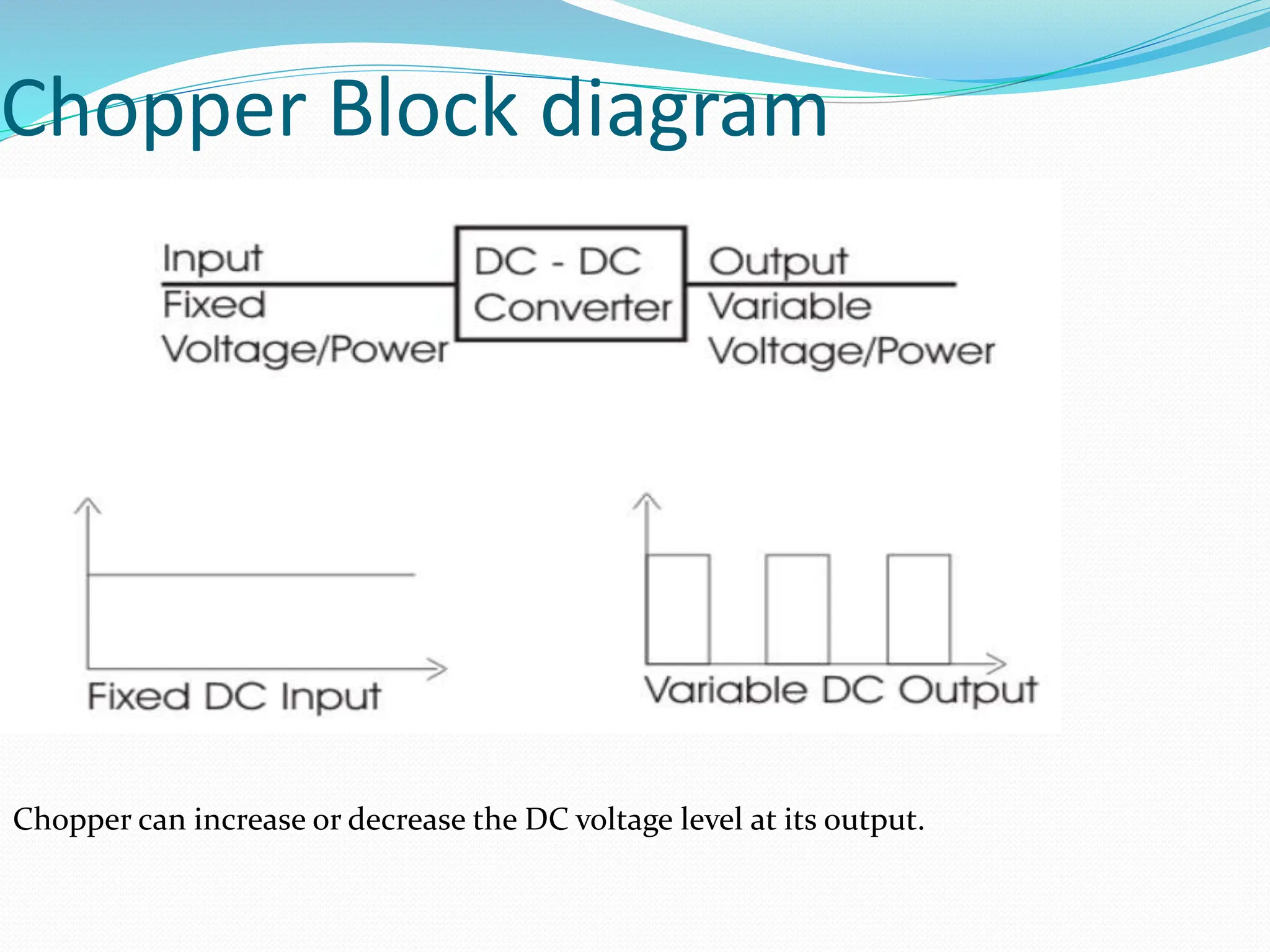 Chopper Block diagram

Input
Fixed
Voltage/Power

DC - DC
Converter

Output
Variable
Voltage/Power

Fixed DC Input

Variable DC Output

Chopper can increase or decrease the DC voltage level at its output.